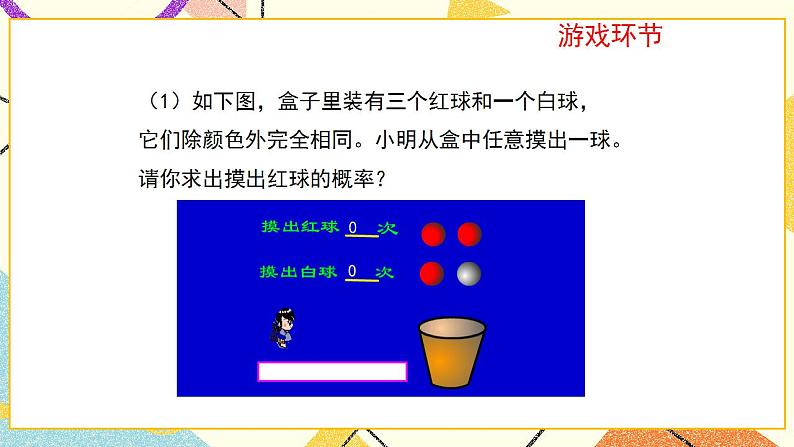 游戏环节

（1）如下图，盒子里装有三个红球和一个白球，它们除颜色外完全相同。小明从盒中任意摸出一球。请你求出摸出红球的概率？

摸出红球 0 次

摸出白球 0 次